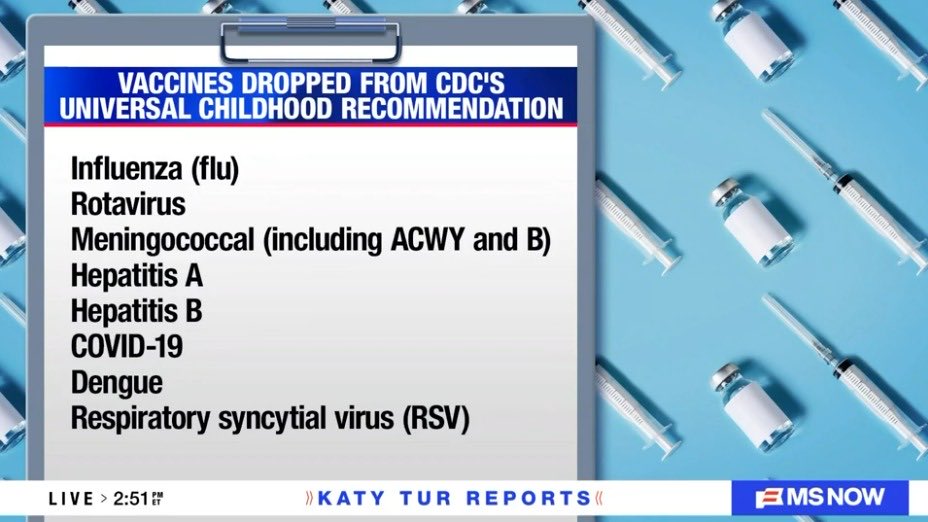 VACCINES DROPPED FROM CDC'S UNIVERSAL CHILDHOOD RECOMMENDATION

Influenza (flu)
Rotavirus
Meningococcal (including ACWY and B)
Hepatitis A
Hepatitis B
COVID-19
Dengue
Respiratory syncytial virus (RSV)

LIVE > 2:51 PM ET

KATY TUR REPORTS

MS NOW